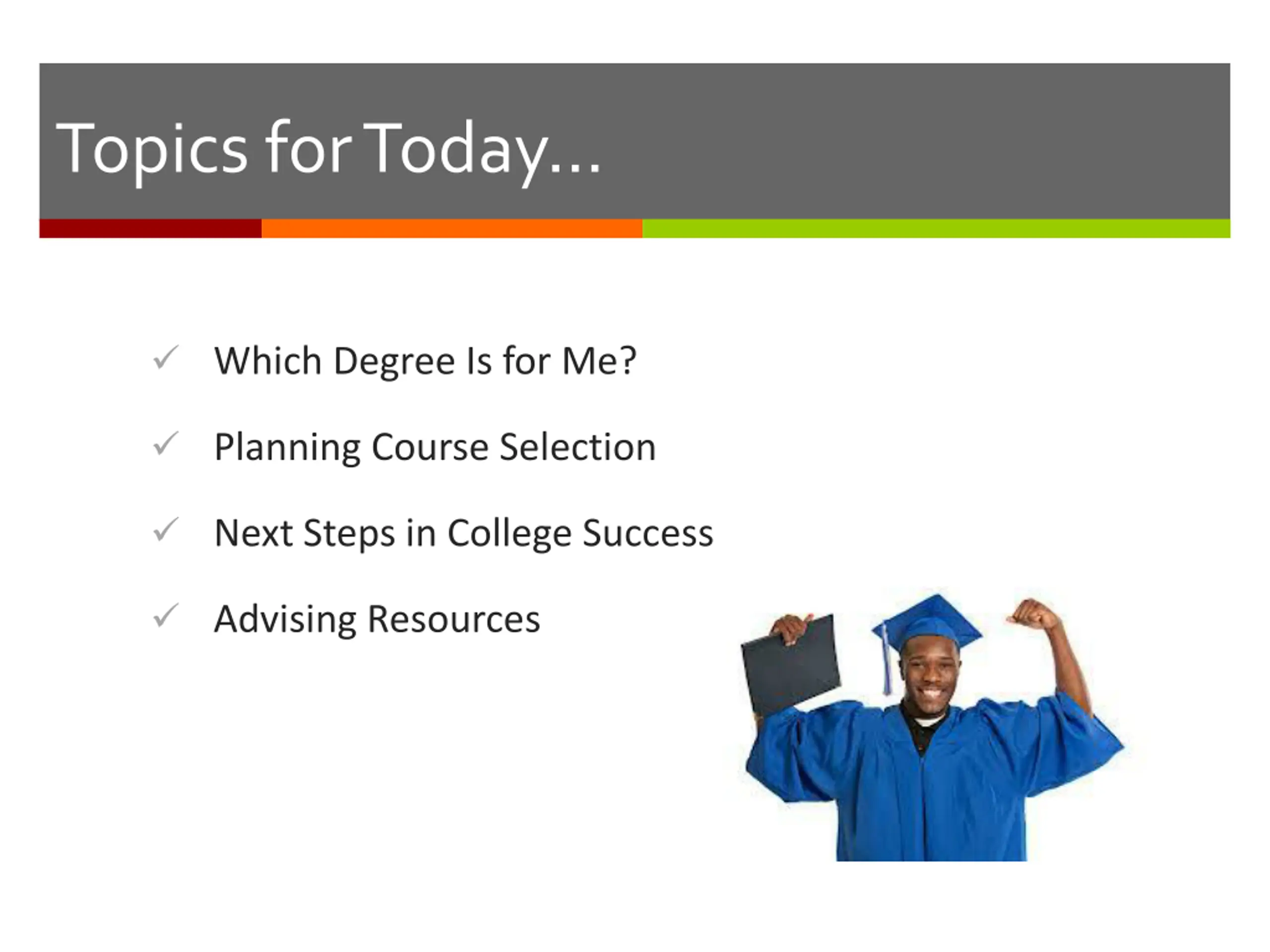 Topics for Today…

✓ Which Degree Is for Me?

✓ Planning Course Selection

✓ Next Steps in College Success

✓ Advising Resources